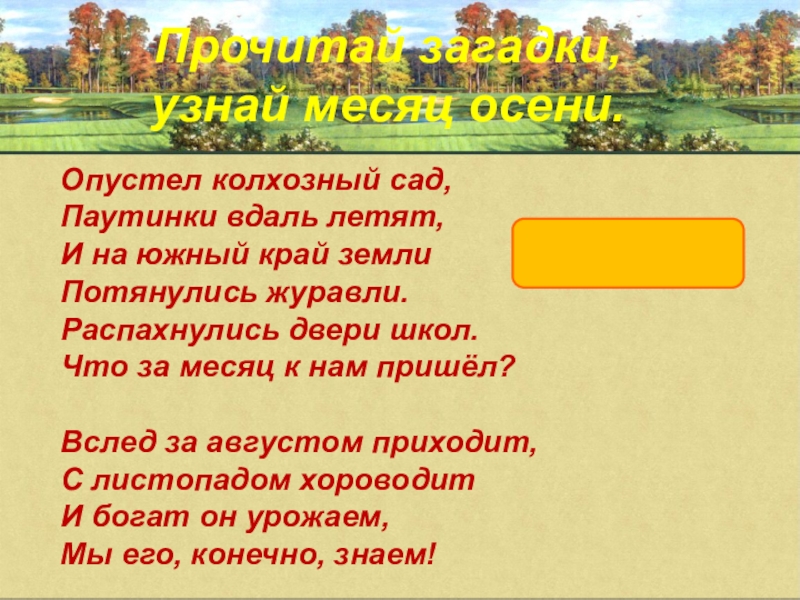 Прочитай загадки, узнай месяц осени.

Опустел колхозный сад,
Паутинки вдаль летят,
И на южный край земли
Потянулись журавли.
Распахнулись двери школ.
Что за месяц к нам пришёл?

Вслед за августом приходит,
С листопадом хороводит
И богат он урожаем,
Мы его, конечно, знаем!